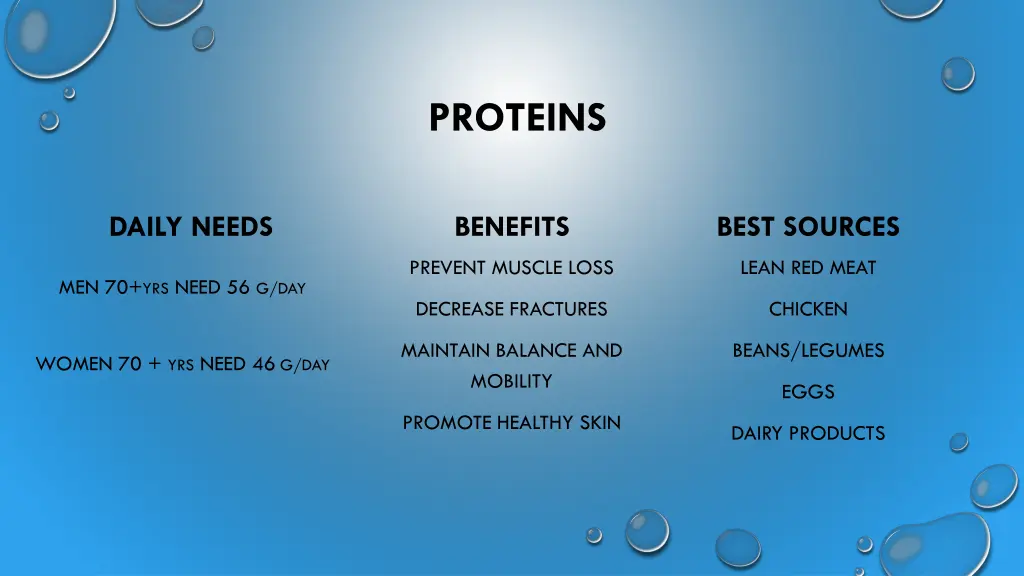 PROTEINS

DAILY NEEDS

MEN 70+YRS NEED 56 G/DAY

WOMEN 70 + YRS NEED 46 G/DAY

BENEFITS

PREVENT MUSCLE LOSS

DECREASE FRACTURES

MAINTAIN BALANCE AND MOBILITY

PROMOTE HEALTHY SKIN

BEST SOURCES

LEAN RED MEAT

CHICKEN

BEANS/LEGUMES

EGGS

DAIRY PRODUCTS